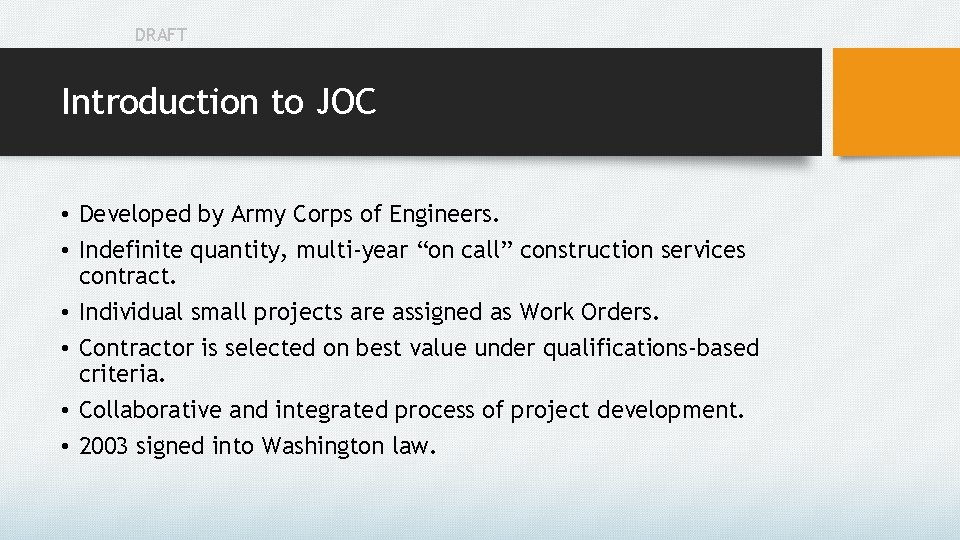 DRAFT

Introduction to JOC

• Developed by Army Corps of Engineers.
• Indefinite quantity, multi-year “on call” construction services contract.
• Individual small projects are assigned as Work Orders.
• Contractor is selected on best value under qualifications-based criteria.
• Collaborative and integrated process of project development.
• 2003 signed into Washington law.